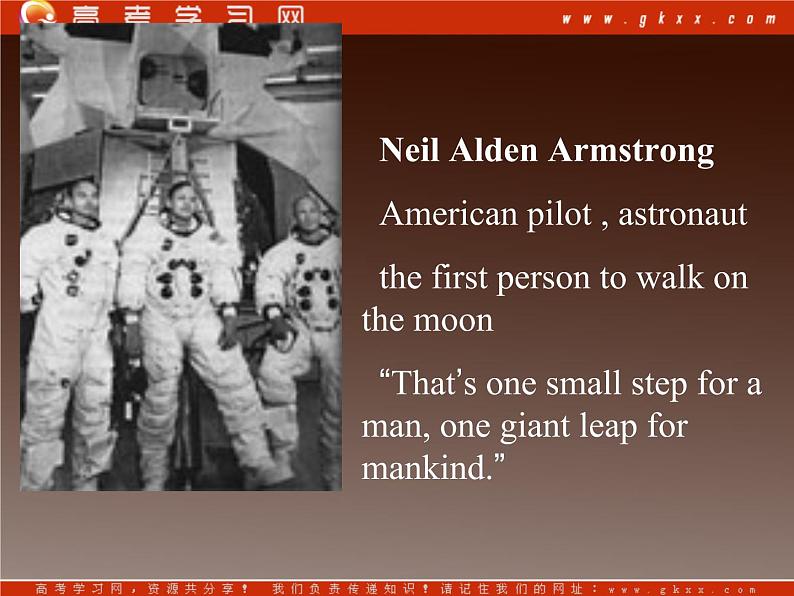 高考学习网

www.gkxx.com

Neil Alden Armstrong

American pilot , astronaut

the first person to walk on the moon

“That’s one small step for a man, one giant leap for mankind.”

高考学习网，资源共分享！ 我们负责传递知识！请记住我们的网址：www.gkxx.com